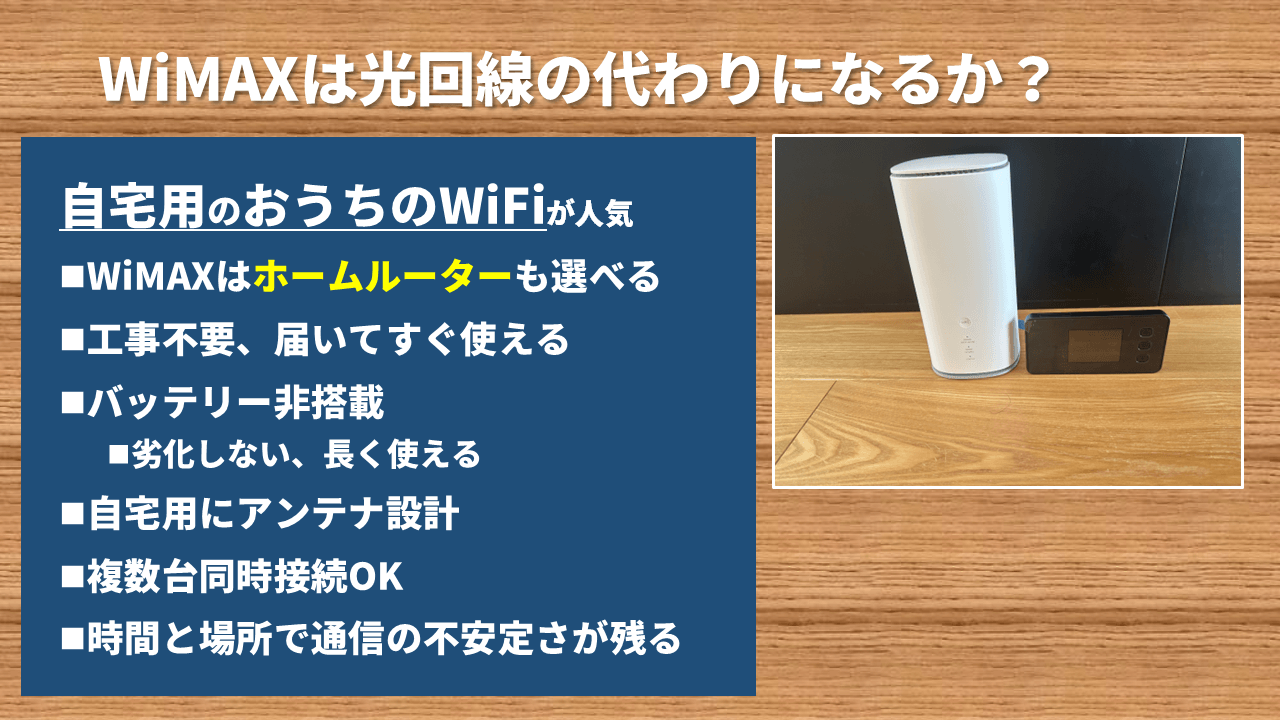 WiMAXは光回線の代わりになるか？

自宅用のおうちのWiFiが人気

■WiMAXはホームルーターも選べる

■工事不要、届いてすぐ使える

■バッテリー非搭載

■劣化しない、長く使える

■自宅用にアンテナ設計

■複数台同時接続OK

■時間と場所で通信の不安定さが残る